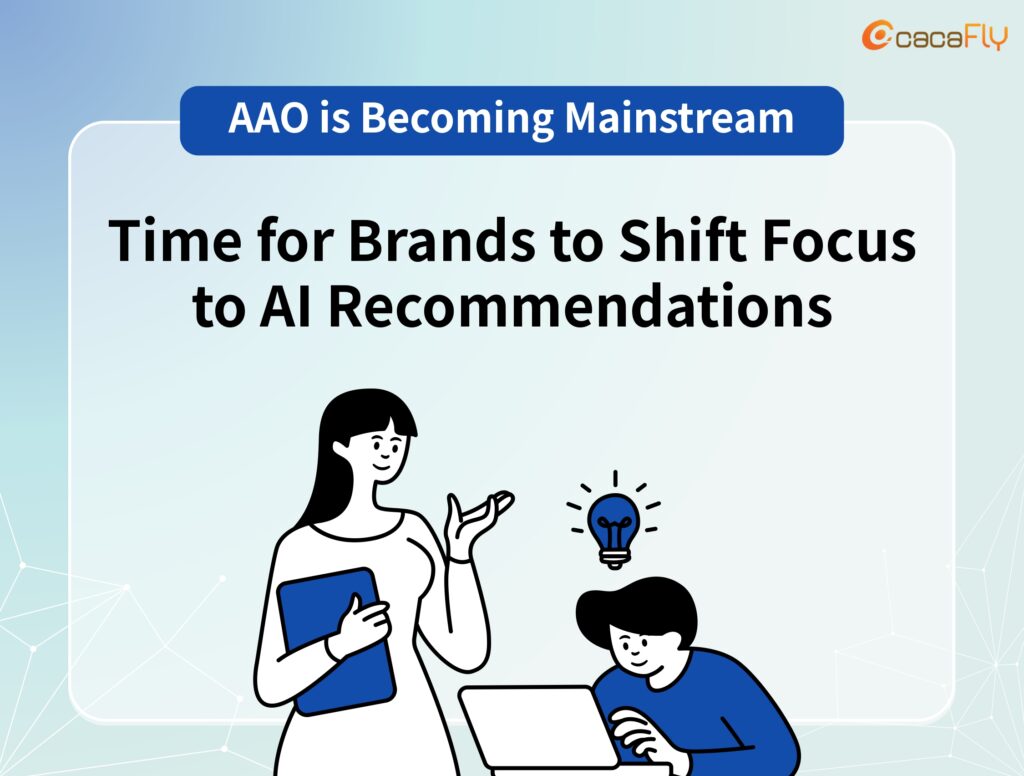 cacaFLY

AAO is Becoming Mainstream

Time for Brands to Shift Focus to AI Recommendations